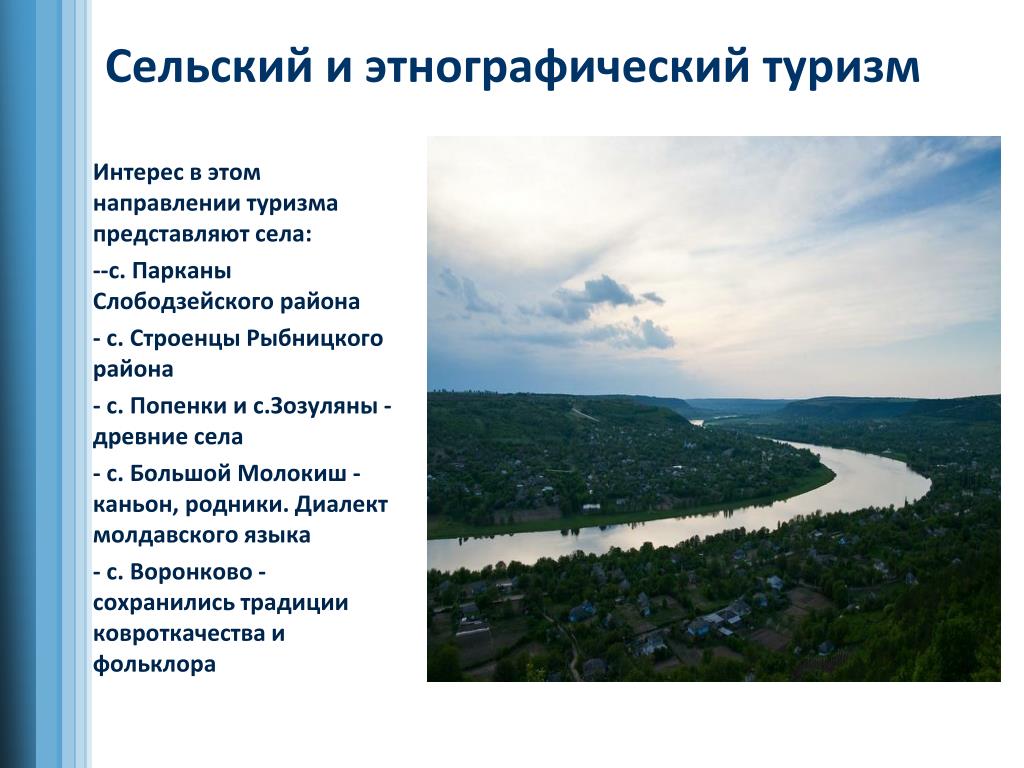 Сельский и этнографический туризм

Интерес в этом направлении туризма представляют села:

--с. Парканы Слободзейского района

- с. Строенцы Рыбницкого района

- с. Попенки и с.Зозуляны - древние села

- с. Большой Молокиш - каньон, родники. Диалект молдавского языка

- с. Воронково - сохранились традиции ковроткачества и фольклора